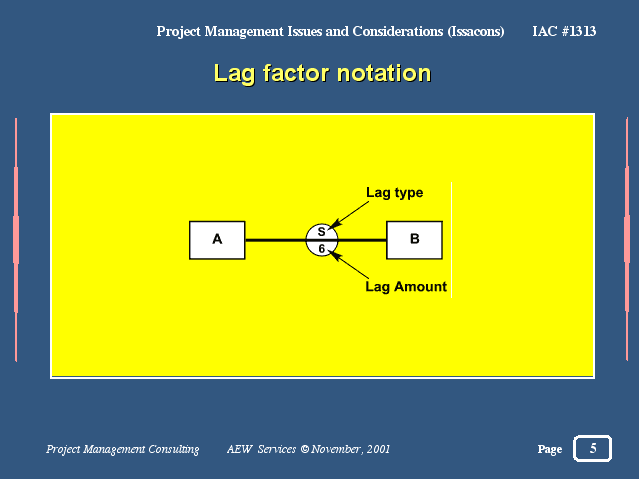 Project Management Issues and Considerations (Issacons) IAC #1313

Lag factor notation

Lag type

A

S

6

B

Lag Amount

Project Management Consulting AEW Services © November, 2001

Page 5